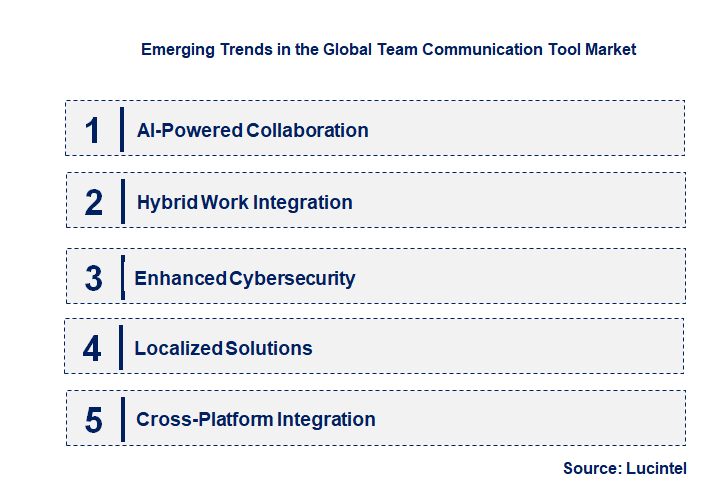 Emerging Trends in the Global Team Communication Tool Market

1 AI-Powered Collaboration

2 Hybrid Work Integration

3 Enhanced Cybersecurity

4 Localized Solutions

5 Cross-Platform Integration

Source: Lucintel